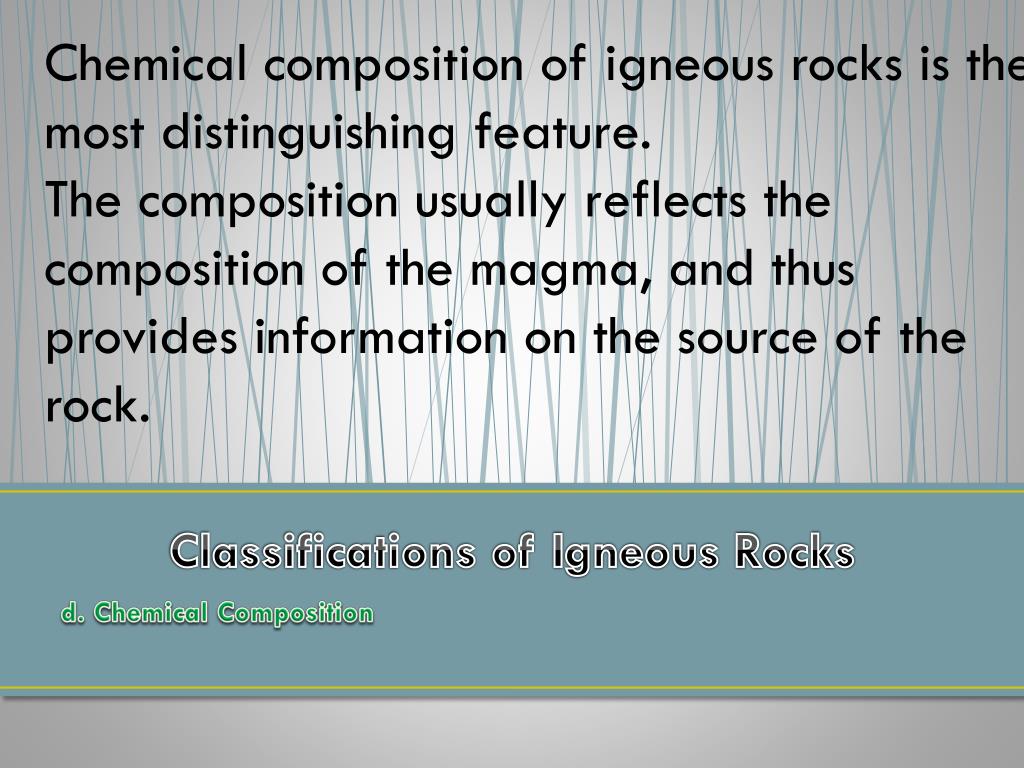 Chemical composition of igneous rocks is the most distinguishing feature.
The composition usually reflects the composition of the magma, and thus provides information on the source of the rock.

Classifications of Igneous Rocks

d. Chemical Composition